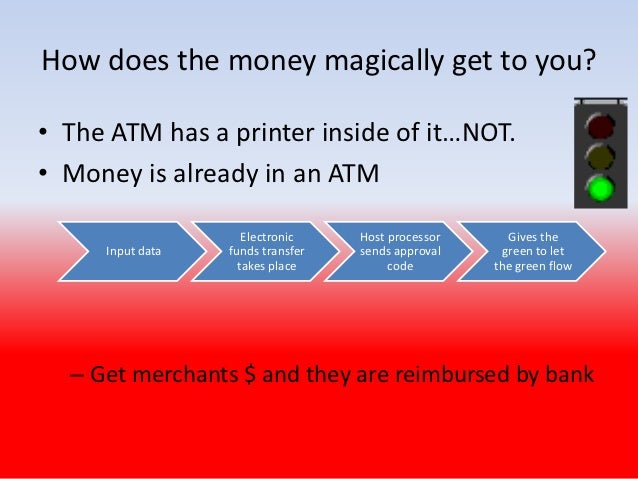 How does the money magically get to you?

• The ATM has a printer inside of it…NOT.
• Money is already in an ATM

Input data

Electronic funds transfer takes place

Host processor sends approval code

Gives the green to let the green flow

– Get merchants \$ and they are reimbursed by bank